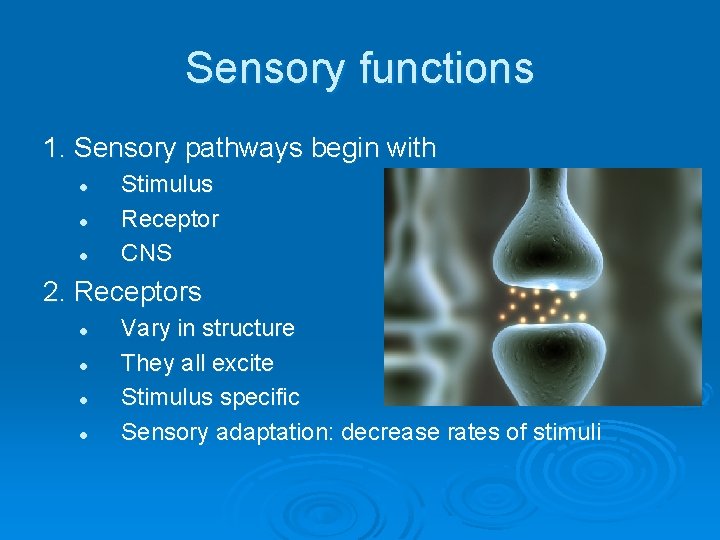 Sensory functions

1. Sensory pathways begin with
- Stimulus
- Receptor
- CNS

2. Receptors
- Vary in structure
- They all excite
- Stimulus specific
- Sensory adaptation: decrease rates of stimuli